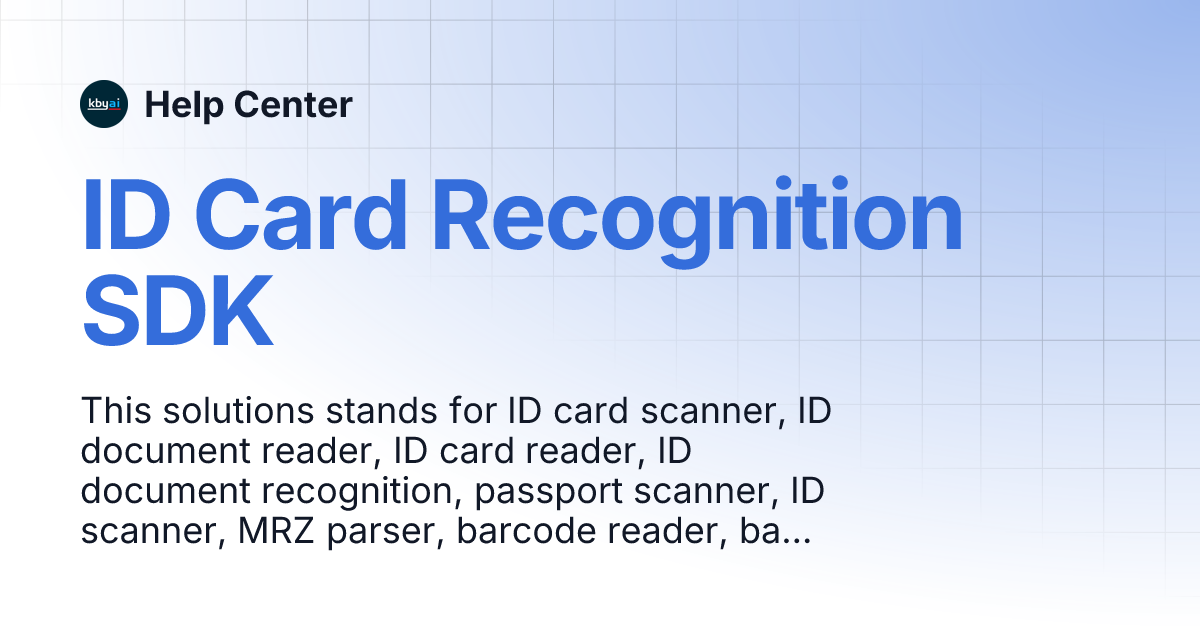 kbyai Help Center

ID Card Recognition SDK

This solutions stands for ID card scanner, ID document reader, ID card reader, ID document recognition, passport scanner, ID scanner, MRZ parser, barcode reader, ba...